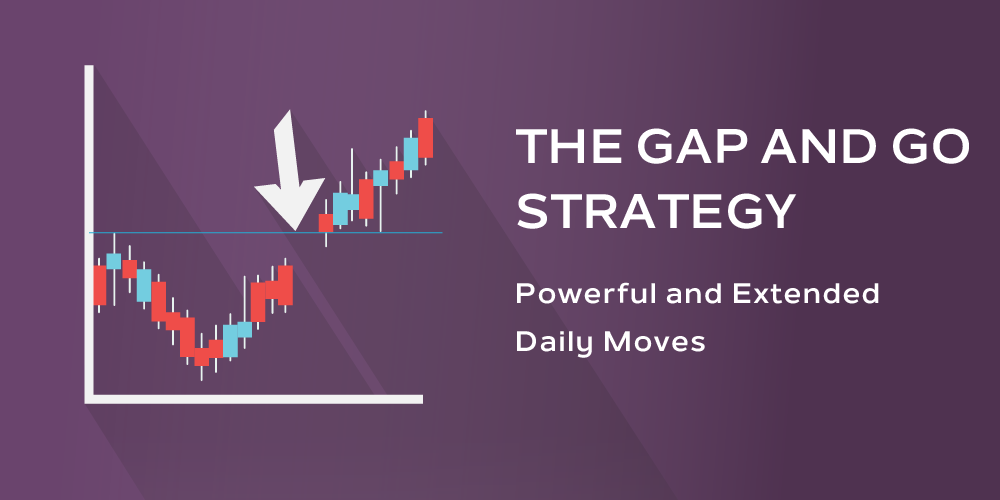 THE GAP AND GO STRATEGY

Powerful and Extended Daily Moves